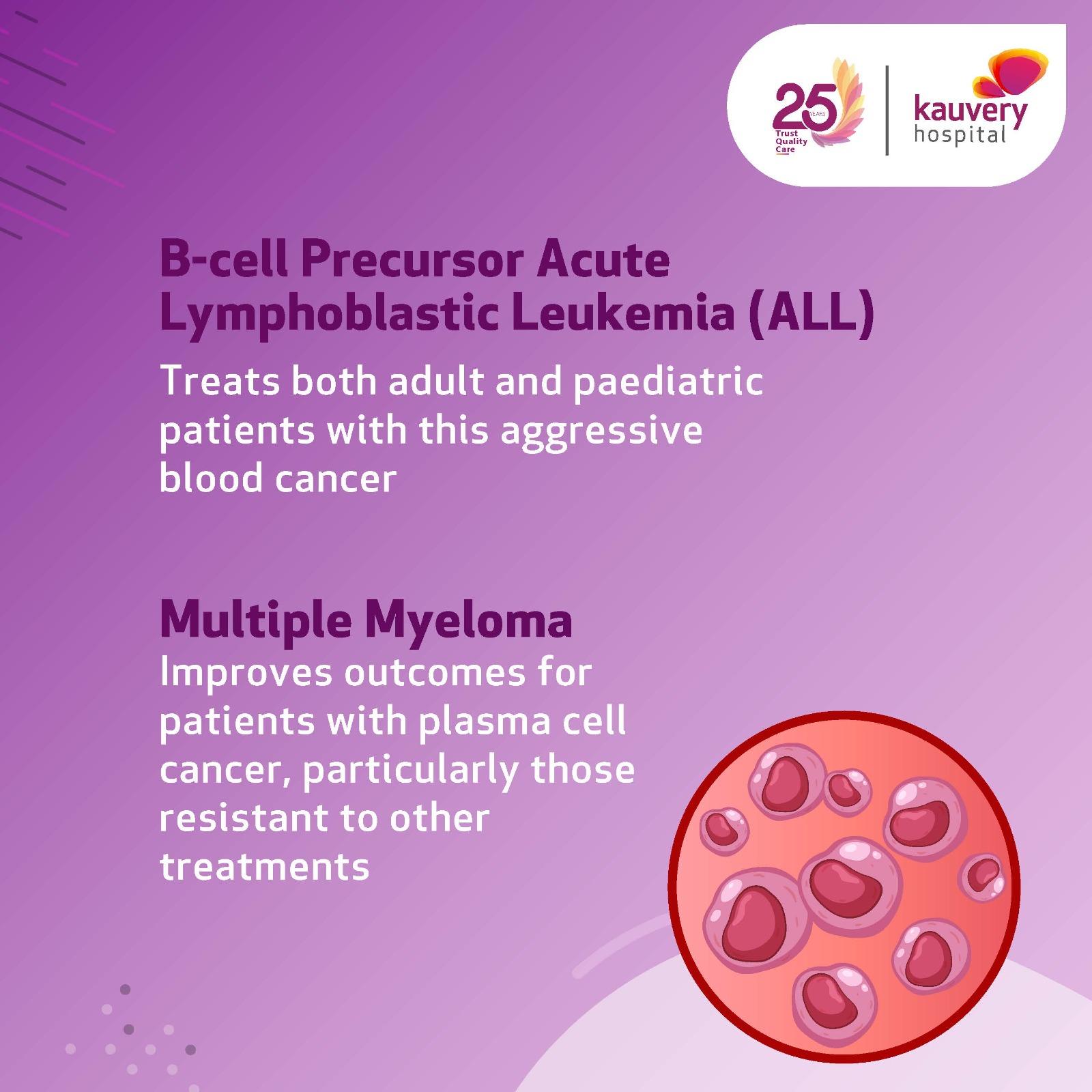 25 YEARS
Trust
Quality
Care

kauvery
hospital

B-cell Precursor Acute Lymphoblastic Leukemia (ALL)

Treats both adult and paediatric patients with this aggressive blood cancer

Multiple Myeloma

Improves outcomes for patients with plasma cell cancer, particularly those resistant to other treatments